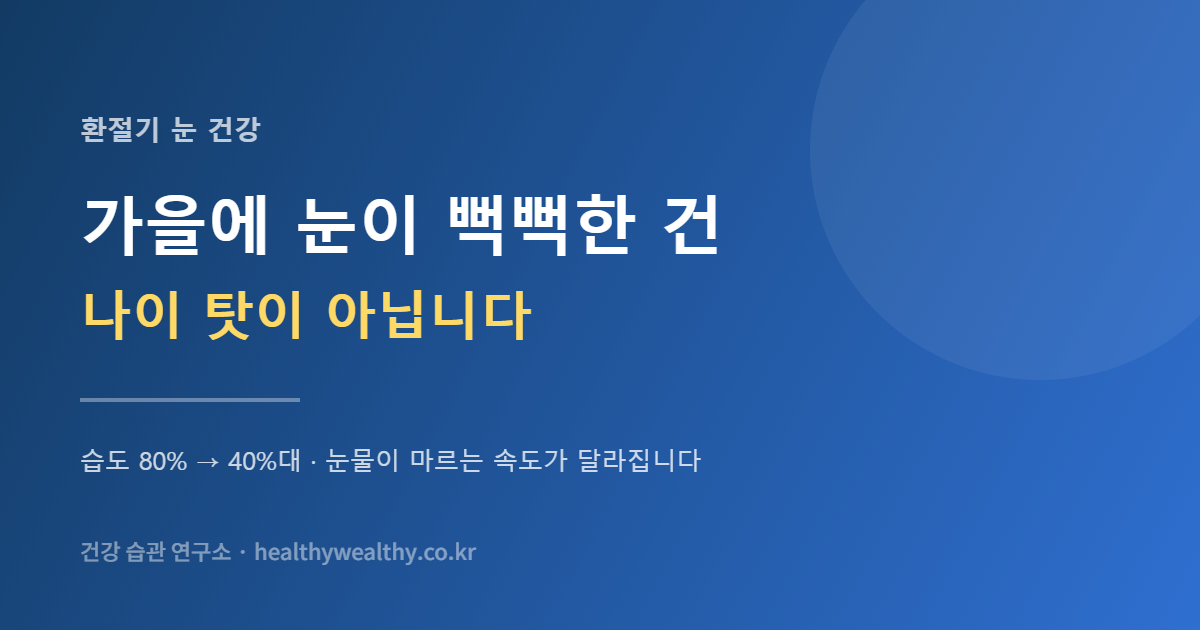 환절기 눈 건강

가을에 눈이 뻑뻑한 건

나이 탓이 아닙니다

습도 80% → 40%대 · 눈물이 마르는 속도가 달라집니다

건강 습관 연구소 · healthywealthy.co.kr